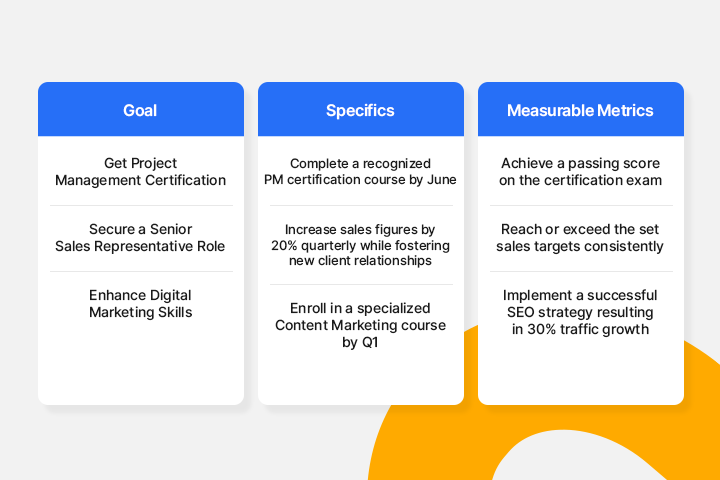 | Goal | Specifics | Measurable Metrics |
|---|---|---|
| Get Project Management Certification | Complete a recognized PM certification course by June | Achieve a passing score on the certification exam |
| Secure a Senior Sales Representative Role | Increase sales figures by 20% quarterly while fostering new client relationships | Reach or exceed the set sales targets consistently |
| Enhance Digital Marketing Skills | Enroll in a specialized Content Marketing course by Q1 | Implement a successful SEO strategy resulting in 30% traffic growth |